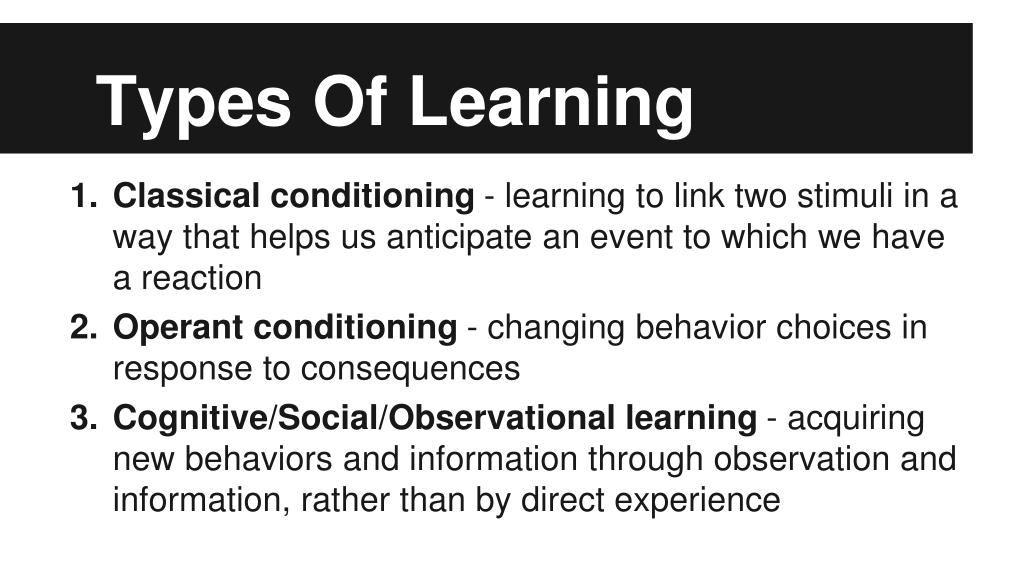 Types Of Learning

1. Classical conditioning - learning to link two stimuli in a way that helps us anticipate an event to which we have a reaction
2. Operant conditioning - changing behavior choices in response to consequences
3. Cognitive/Social/Observational learning - acquiring new behaviors and information through observation and information, rather than by direct experience